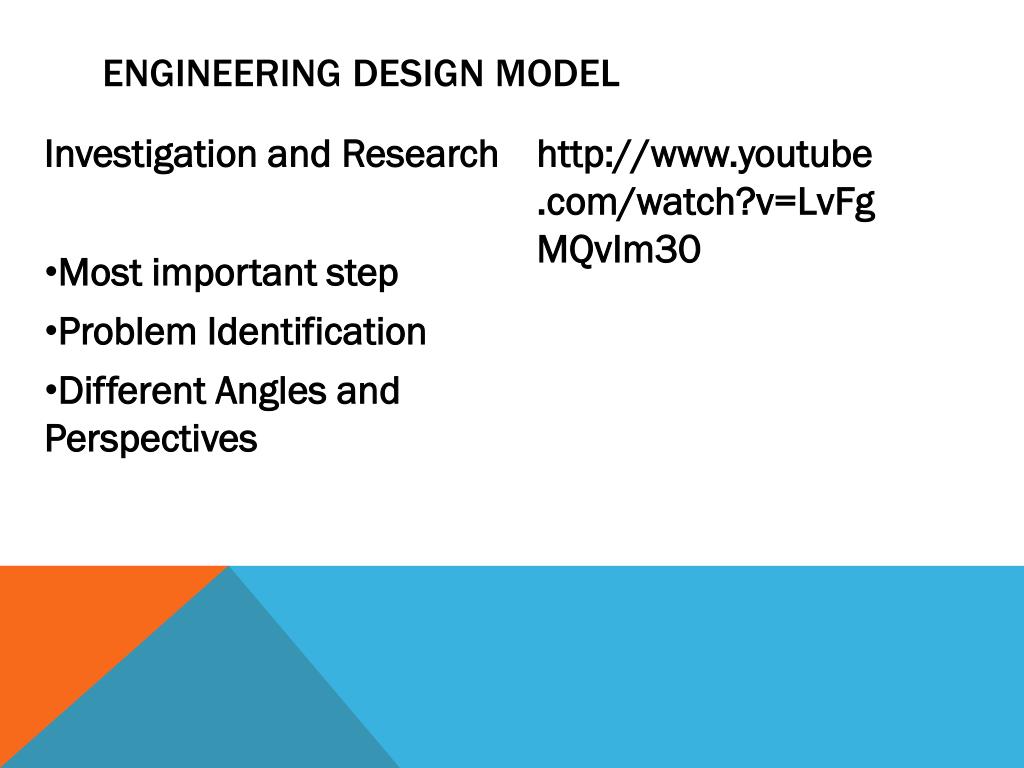 ENGINEERING DESIGN MODEL

Investigation and Research

•Most important step
•Problem Identification
•Different Angles and Perspectives

http://www.youtube.com/watch?v=LvFgMQvIm30